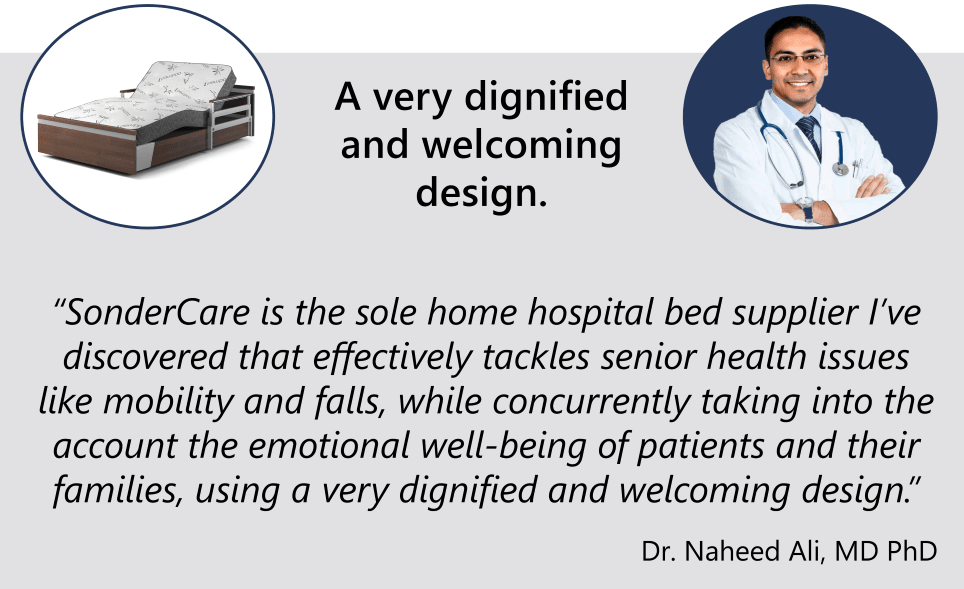 A very dignified and welcoming design.

“SonderCare is the sole home hospital bed supplier I’ve discovered that effectively tackles senior health issues like mobility and falls, while concurrently taking into the account the emotional well-being of patients and their families, using a very dignified and welcoming design.”

Dr. Naheed Ali, MD PhD